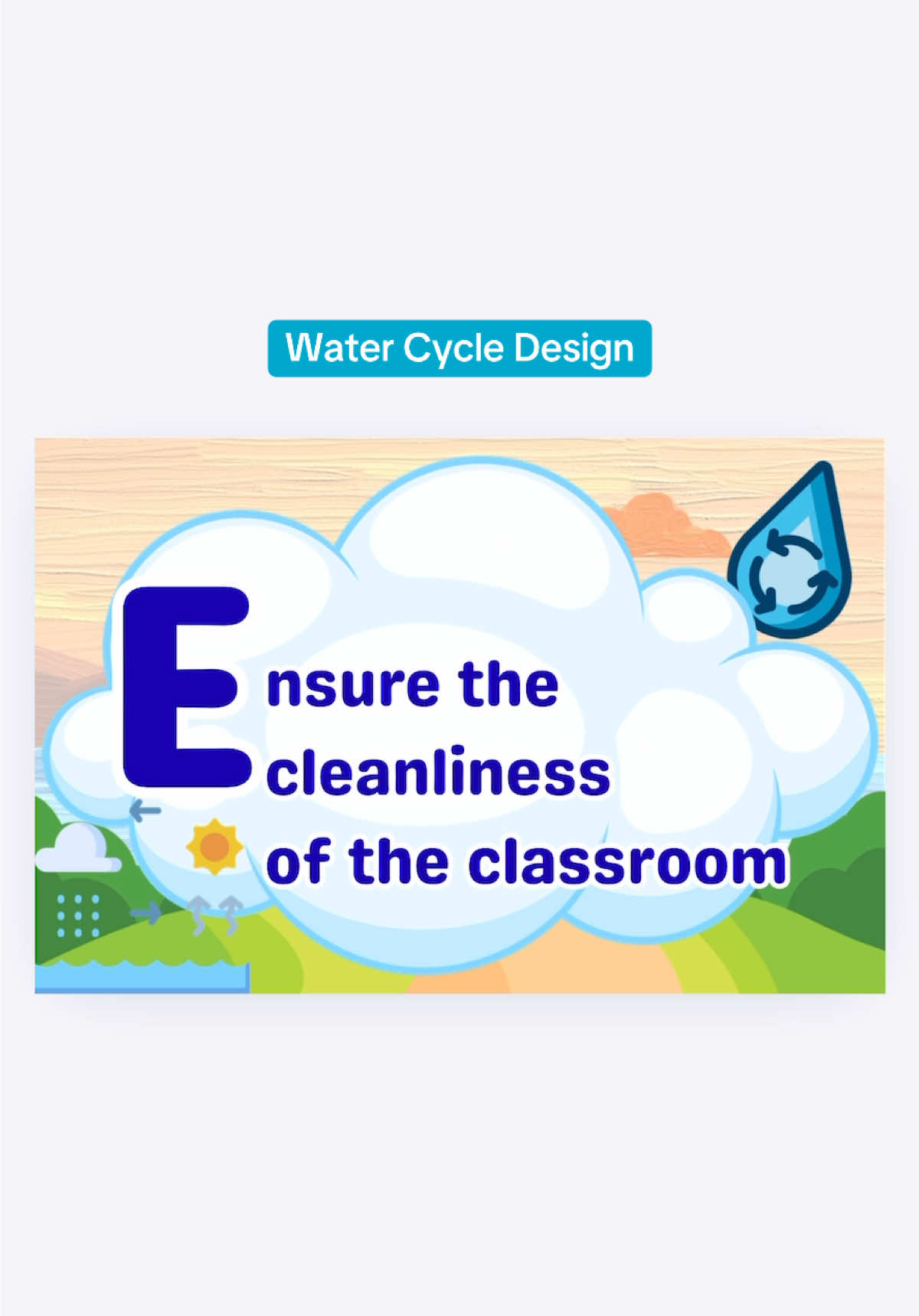 Water Cycle Design

Ensure the cleanliness of the classroom